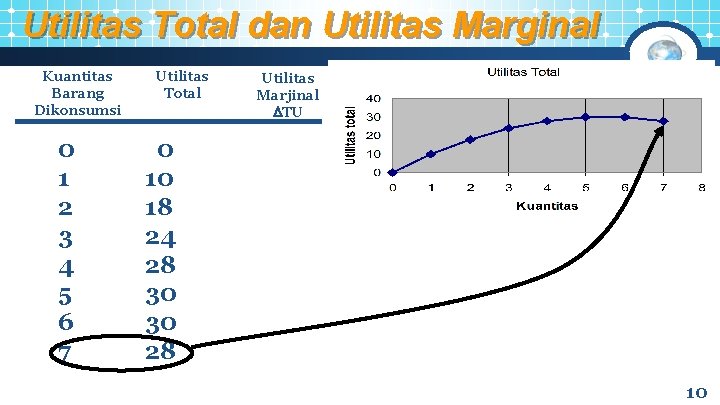 Utilitas Total dan Utilitas Marginal

| Kuantitas Barang Dikonsumsi | Utilitas Total | Utilitas Marjinal $\Delta$TU |
|---|---|---|
| 0 | 0 | |
| 1 | 10 | |
| 2 | 18 | |
| 3 | 24 | |
| 4 | 28 | |
| 5 | 30 | |
| 6 | 30 | |
| 7 | 28 | |

Utilitas Total

Utilitas total

40
30
20
10
0

0 1 2 3 4 5 6 7 8

Kuantitas

10